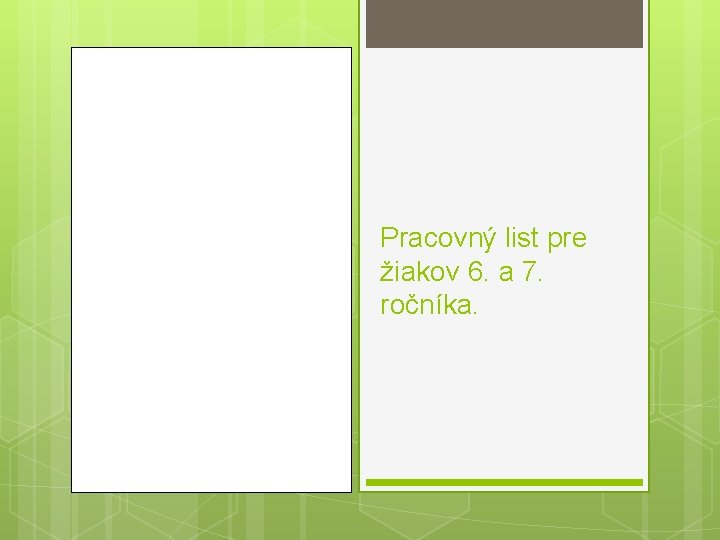 Pracovný list pre žiakov 6. a 7. ročníka.